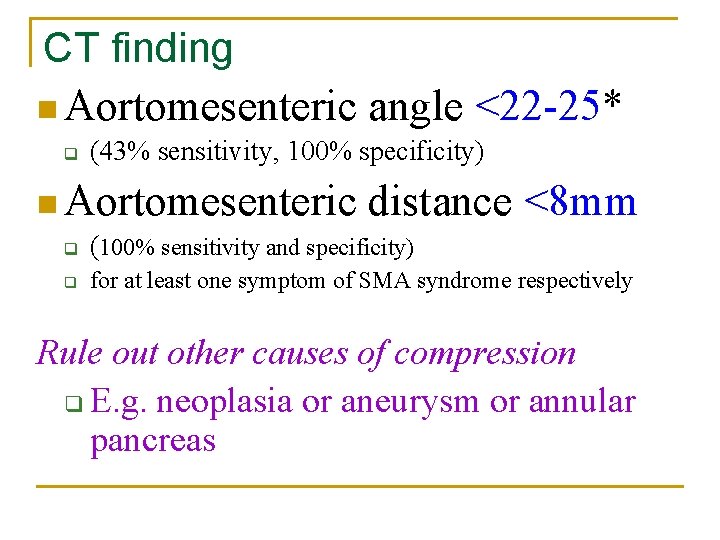 CT finding

Aortomesenteric angle <22-25*

(43% sensitivity, 100% specificity)

Aortomesenteric distance <8mm

(100% sensitivity and specificity)

for at least one symptom of SMA syndrome respectively

Rule out other causes of compression

E.g. neoplasia or aneurysm or annular pancreas